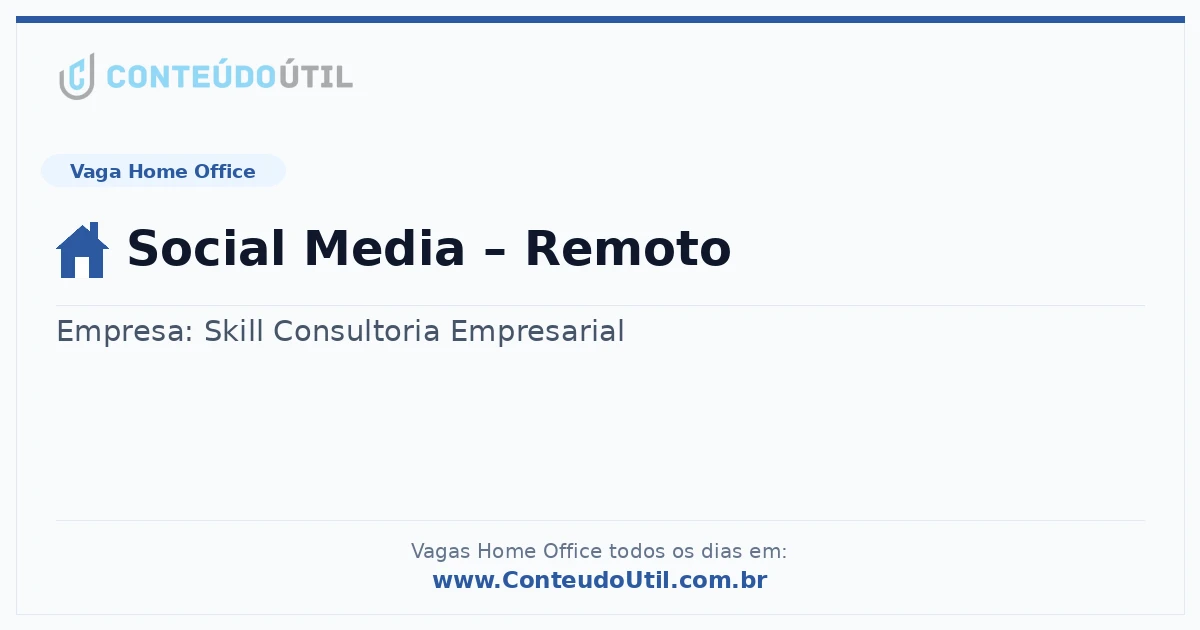 CONTEÚDOÚTIL

Vaga Home Office

Social Media – Remoto

Empresa: Skill Consultoria Empresarial

Vagas Home Office todos os dias em:
www.ConteudoUtil.com.br